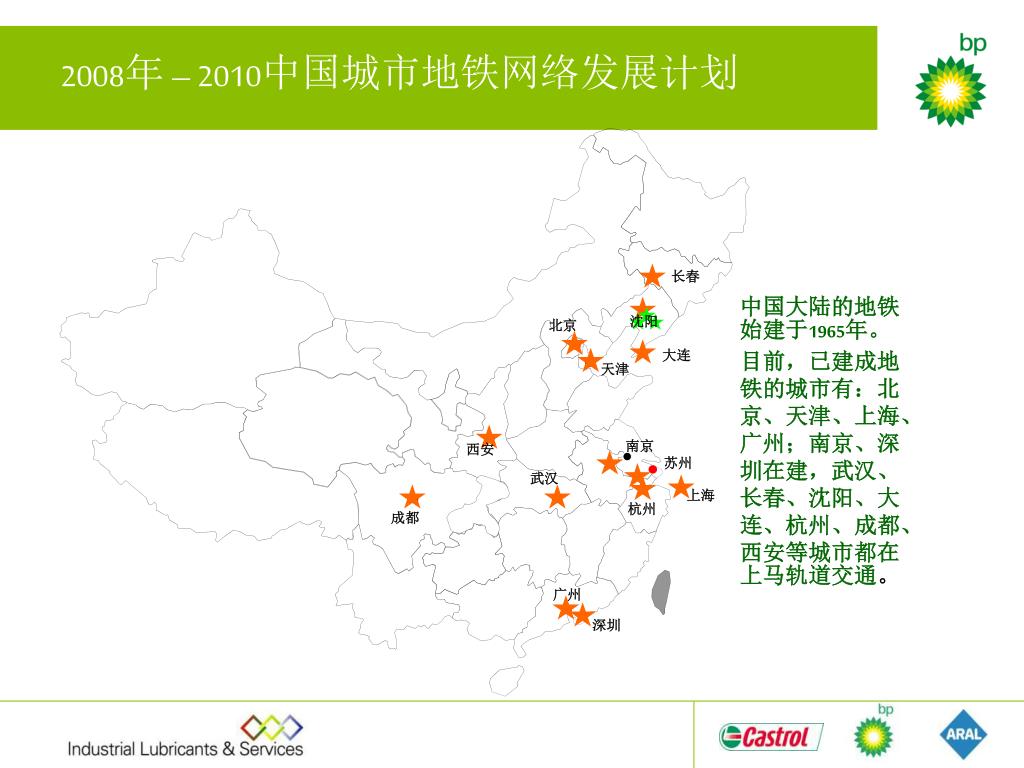 2008年 – 2010中国城市地铁网络发展计划

bp

长春
沈阳
北京
大连
天津
西安
南京
苏州
武汉
上海
杭州
成都
广州
深圳

中国大陆的地铁始建于1965年。
目前，已建成地铁的城市有：北京、天津、上海、广州；南京、深圳在建，武汉、长春、沈阳、大连、杭州、成都、西安等城市都在上马轨道交通。

Industrial Lubricants & Services

Castrol
bp
ARAL